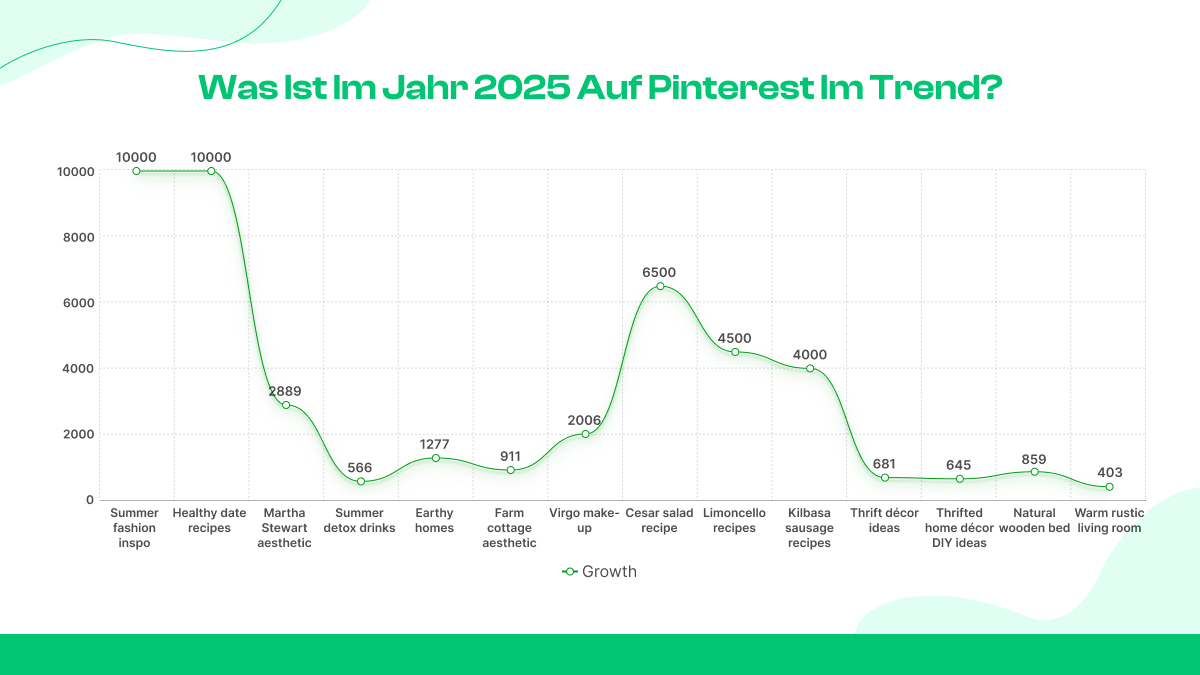 Was Ist Im Jahr 2025 Auf Pinterest Im Trend?

10000
8000
6000
4000
2000
0

10000 10000 2889 566 1277 911 2006 6500 4500 4000 681 645 859 403

Summer fashion inspo
Healthy date recipes
Martha Stewart aesthetic
Summer detox drinks
Earthy homes
Farm cottage aesthetic
Virgo make-up
Cesar salad recipe
Limoncello recipes
Kilbasa sausage recipes
Thrift décor ideas
Thrifted home décor DIY ideas
Natural wooden bed
Warm rustic living room

Growth